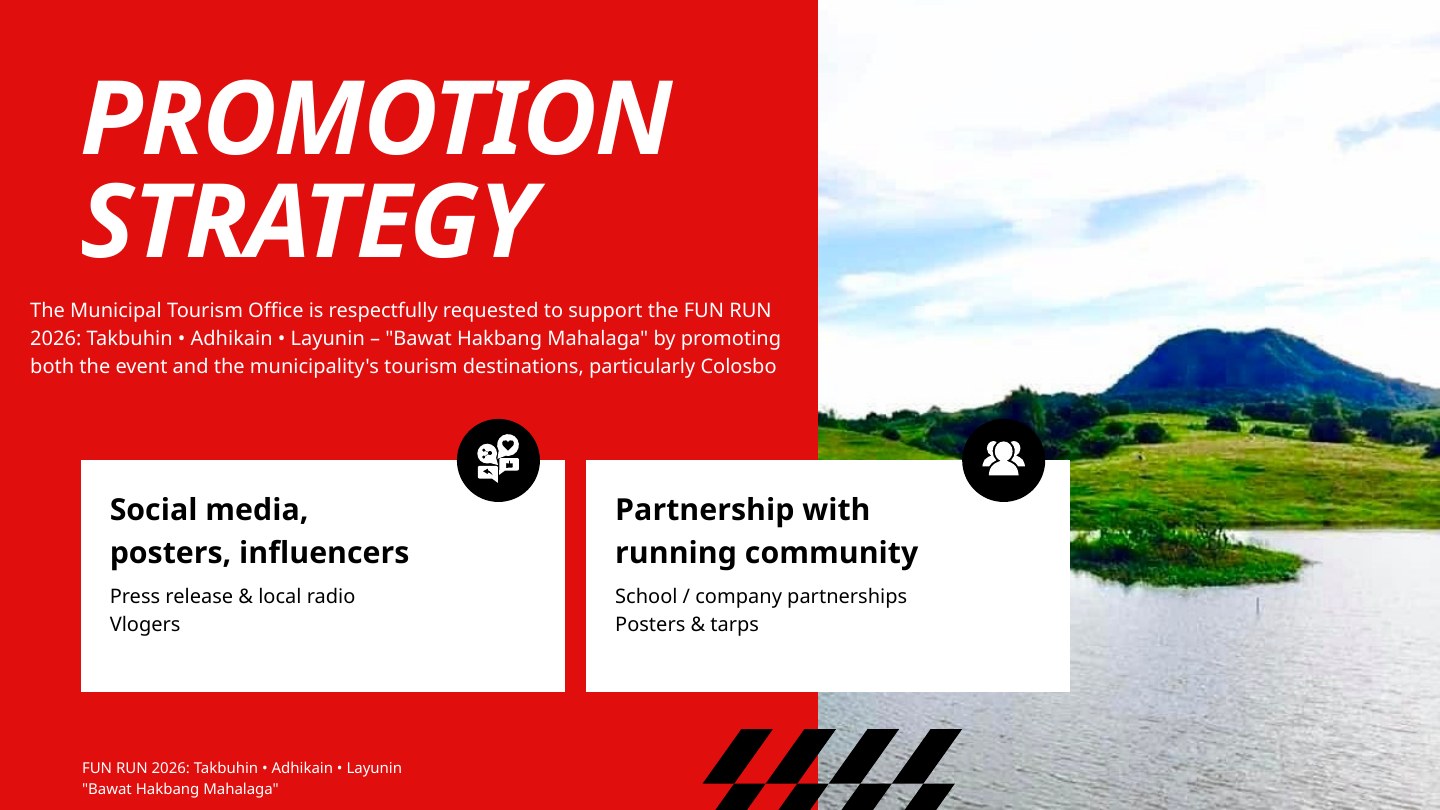 PROMOTION STRATEGY

The Municipal Tourism Office is respectfully requested to support the FUN RUN 2026: Takbuhin • Adhikain • Layunin – "Bawat Hakbang Mahalaga" by promoting both the event and the municipality's tourism destinations, particularly Colosbo

Social media, posters, influencers

Press release & local radio
Vlogers

Partnership with running community

School / company partnerships
Posters & tarps

FUN RUN 2026: Takbuhin • Adhikain • Layunin
"Bawat Hakbang Mahalaga"